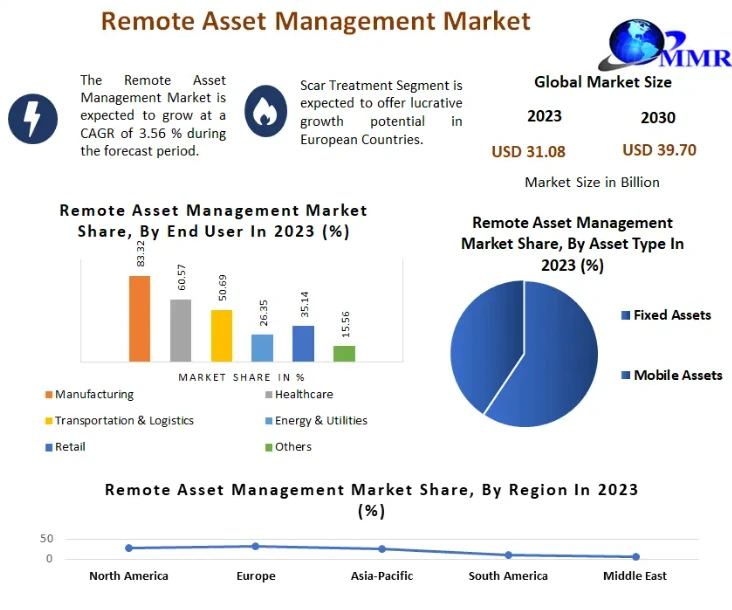 Remote Asset Management Market

MMR

The Remote Asset Management Market is expected to grow at a CAGR of 3.56 % during the forecast period.

Scar Treatment Segment is expected to offer lucrative growth potential in European Countries.

Global Market Size

2023

2030

USD 31.08

USD 39.70

Market Size in Billion

Remote Asset Management Market Share, By End User In 2023 (%)

83.32
60.57
50.69
26.35
35.14
15.56

MARKET SHARE IN %

Manufacturing
Healthcare
Transportation & Logistics
Energy & Utilities
Retail
Others

Remote Asset Management Market Share, By Asset Type In 2023 (%)

Fixed Assets

Mobile Assets

Remote Asset Management Market Share, By Region In 2023 (%)

50
0

North America
Europe
Asia-Pacific
South America
Middle East